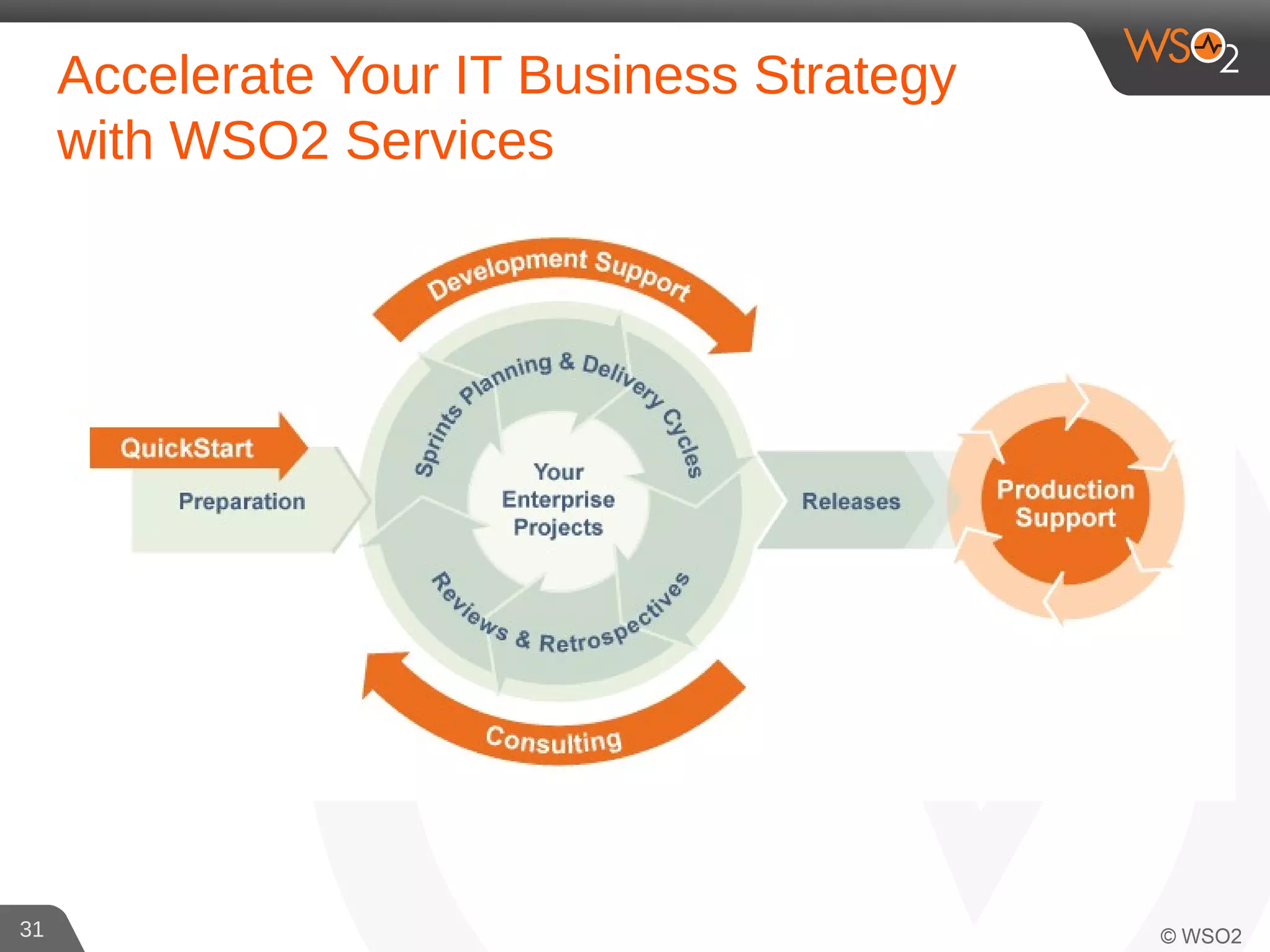 WSO2

Accelerate Your IT Business Strategy with WSO2 Services

Development Support

QuickStart

Preparation

Sprints Planning & Delivery Cycles

Your Enterprise Projects

Reviews & Retrospectives

Releases

Production Support

Consulting

31

© WSO2